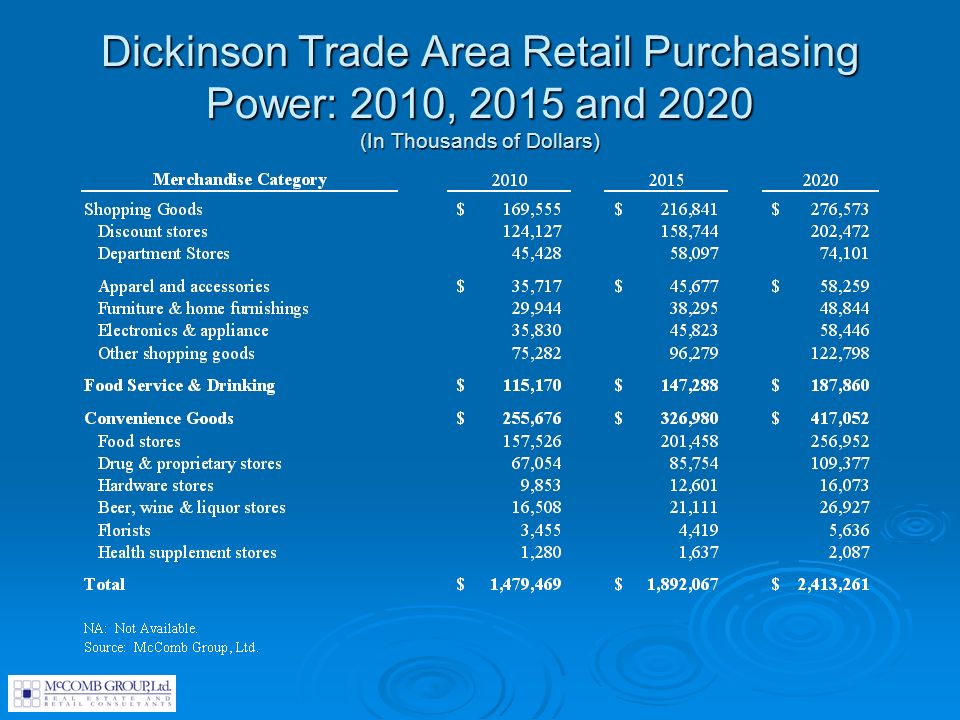 Dickinson Trade Area Retail Purchasing Power: 2010, 2015 and 2020
(In Thousands of Dollars)

| Merchandise Category | 2010 | 2015 | 2020 |
|---|---|---|---|
| Shopping Goods | \$ 169,555 | \$ 216,841 | \$ 276,573 |
| Discount stores | 124,127 | 158,744 | 202,472 |
| Department Stores | 45,428 | 58,097 | 74,101 |
| Apparel and accessories | \$ 35,717 | \$ 45,677 | \$ 58,259 |
| Furniture & home furnishings | 29,944 | 38,295 | 48,844 |
| Electronics & appliance | 35,830 | 45,823 | 58,446 |
| Other shopping goods | 75,282 | 96,279 | 122,798 |
| Food Service & Drinking | \$ 115,170 | \$ 147,288 | \$ 187,860 |
| Convenience Goods | \$ 255,676 | \$ 326,980 | \$ 417,052 |
| Food stores | 157,526 | 201,458 | 256,952 |
| Drug & proprietary stores | 67,054 | 85,754 | 109,377 |
| Hardware stores | 9,853 | 12,601 | 16,073 |
| Beer, wine & liquor stores | 16,508 | 21,111 | 26,927 |
| Florists | 3,455 | 4,419 | 5,636 |
| Health supplement stores | 1,280 | 1,637 | 2,087 |
| Total | \$ 1,479,469 | \$ 1,892,067 | \$ 2,413,261 |

NA: Not Available.
Source: McComb Group, Ltd.

McCOMB GROUP, Ltd.
REAL ESTATE AND RETAIL CONSULTANTS